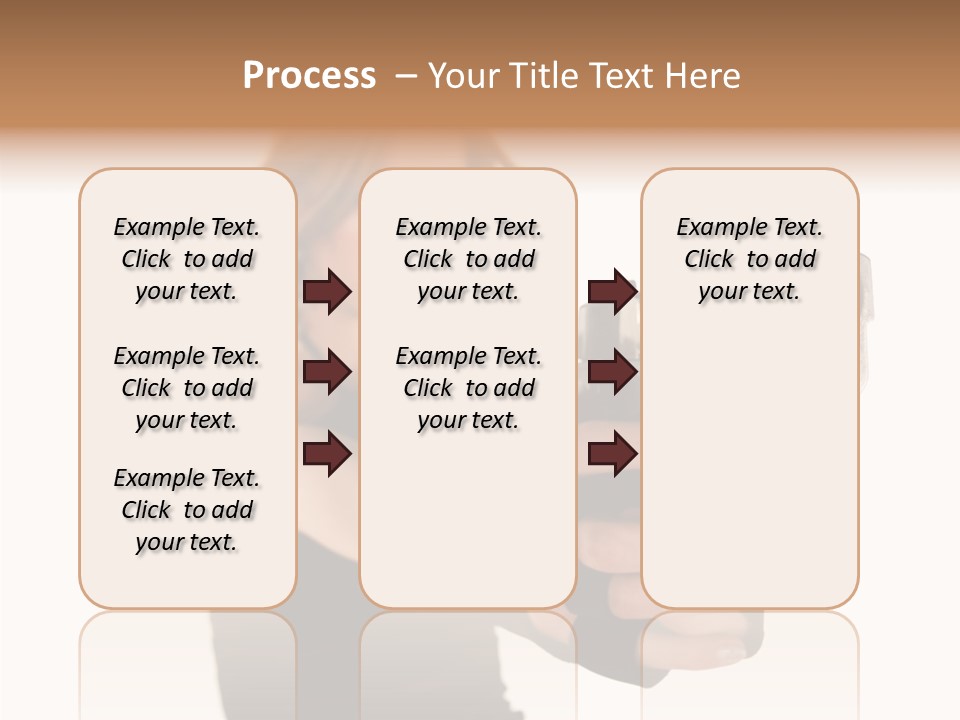 Process – Your Title Text Here

Example Text. Click to add your text.

Example Text. Click to add your text.

Example Text. Click to add your text.

Example Text. Click to add your text.

Example Text. Click to add your text.

Example Text. Click to add your text.